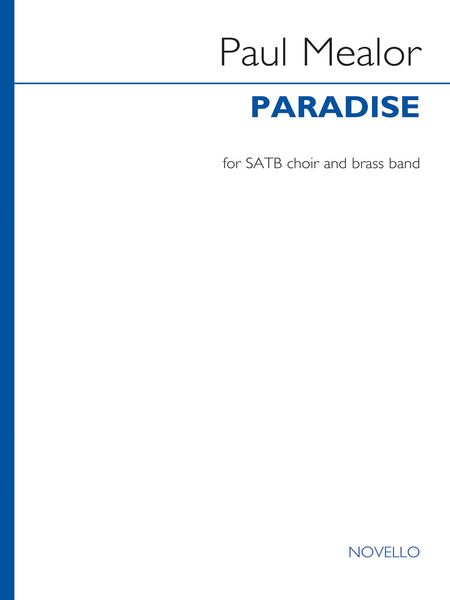 Paul Mealor

PARADISE

for SATB choir and brass band

NOVELLO